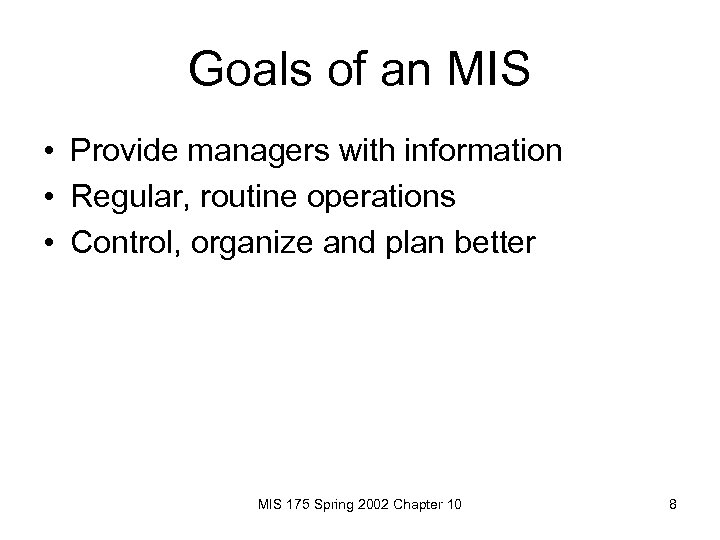 Goals of an MIS

• Provide managers with information
• Regular, routine operations
• Control, organize and plan better

MIS 175 Spring 2002 Chapter 10

8